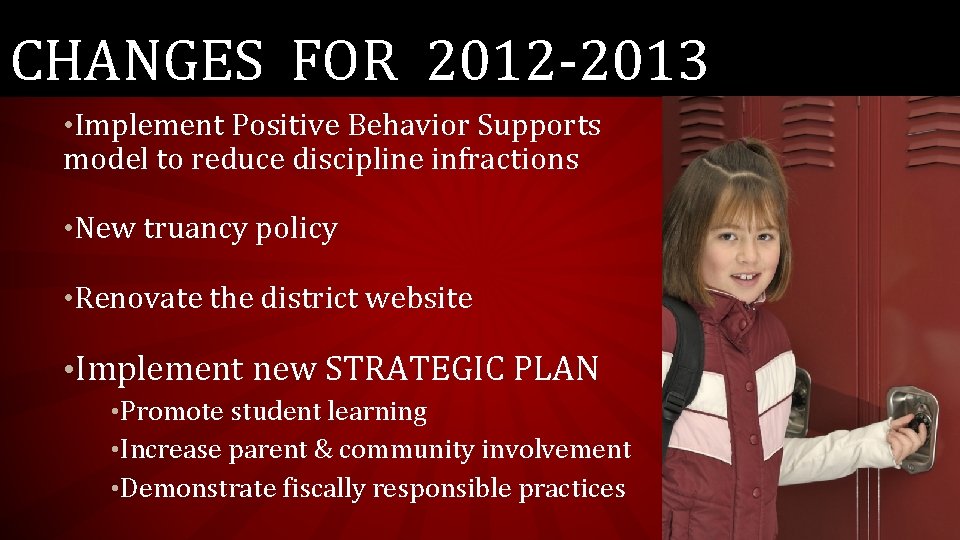 CHANGES FOR 2012-2013

•Implement Positive Behavior Supports model to reduce discipline infractions

•New truancy policy

•Renovate the district website

•Implement new STRATEGIC PLAN
•Promote student learning
•Increase parent & community involvement
•Demonstrate fiscally responsible practices